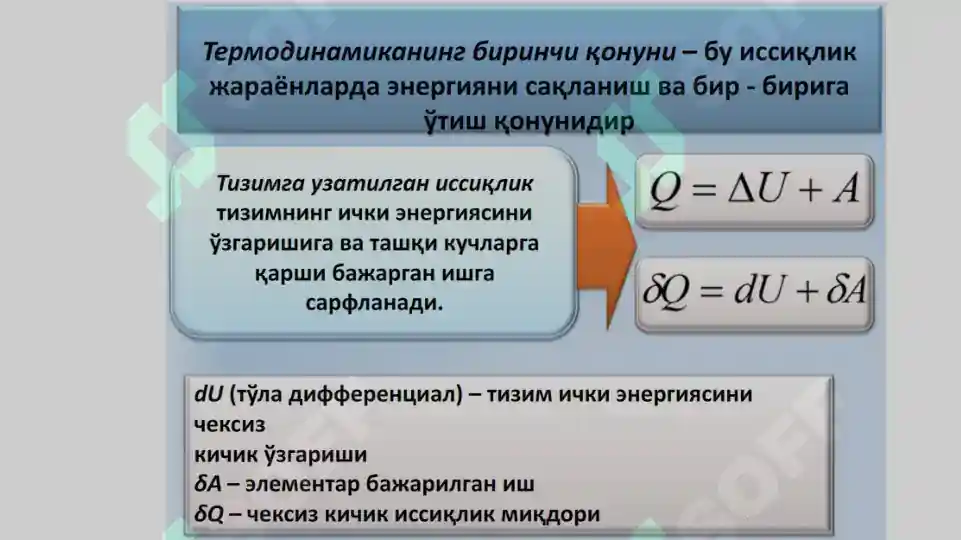 Термодинамиканинг биринчи қонуни – бу иссиқлик жараёнларда энергияни сақланиш ва бир - бирига ўтиш қонунидир

Тизимга узатилган иссиқлик тизимнинг ички энергиясини ўзгаришига ва ташқи кучларга қарши бажарган ишга сарфланади.

$Q = \Delta U + A$

$\delta Q = dU + \delta A$

dU (тўла дифференциал) – тизим ички энергиясини чексиз кичик ўзгариши
δA – элементар бажарилган иш
δQ – чексиз кичик иссиқлик миқдори